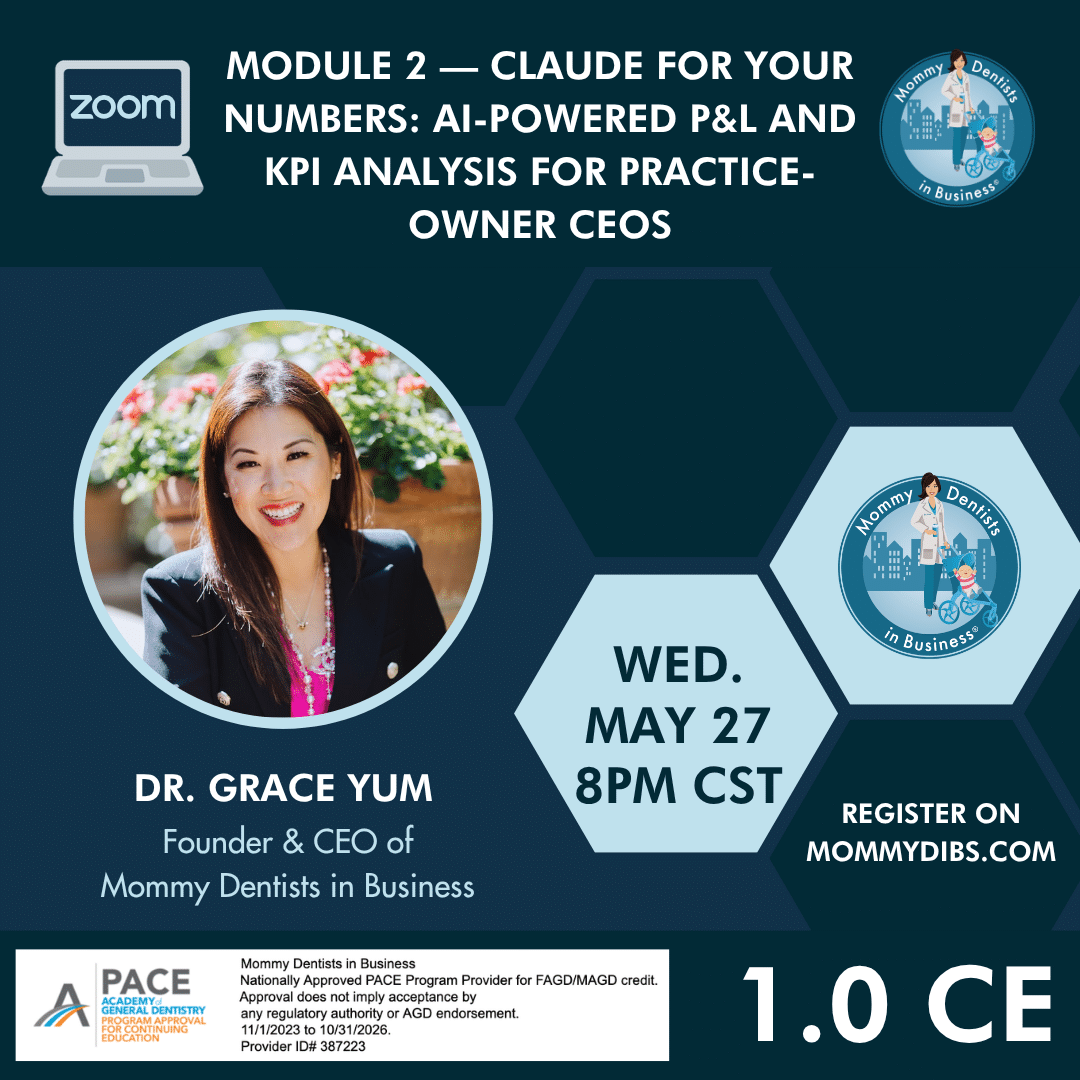 zoom

MODULE 2 — CLAUDE FOR YOUR NUMBERS: AI-POWERED P&L AND KPI ANALYSIS FOR PRACTICE-OWNER CEOS

Mommy Dentists in Business®

Mommy Dentists in Business®

WED. MAY 27 8PM CST

DR. GRACE YUM
Founder & CEO of Mommy Dentists in Business

REGISTER ON MOMMYDIBS.COM

PACE
ACADEMY of GENERAL DENTISTRY
PROGRAM APPROVAL FOR CONTINUING EDUCATION

Mommy Dentists in Business
Nationally Approved PACE Program Provider for FAGD/MAGD credit.
Approval does not imply acceptance by any regulatory authority or AGD endorsement.
11/1/2023 to 10/31/2026.
Provider ID# 387223

1.0 CE